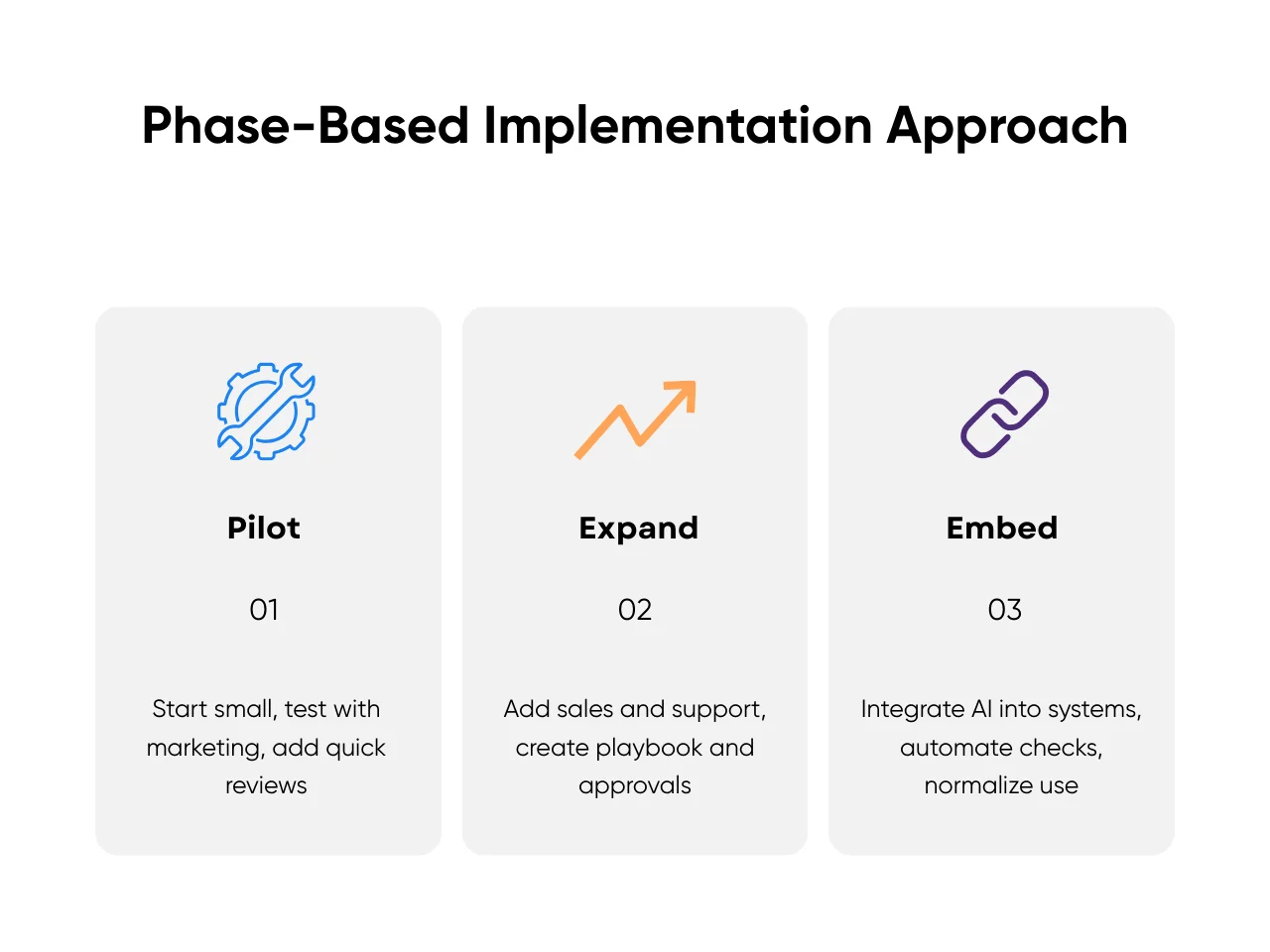 Phase-Based Implementation Approach

Pilot

01

Start small, test with marketing, add quick reviews

Expand

02

Add sales and support, create playbook and approvals

Embed

03

Integrate AI into systems, automate checks, normalize use